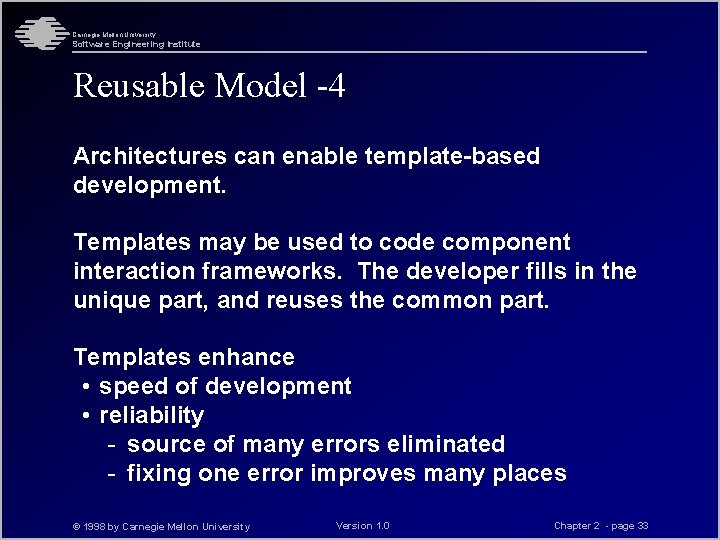 Carnegie Mellon University
Software Engineering Institute

Reusable Model -4

Architectures can enable template-based development.

Templates may be used to code component interaction frameworks. The developer fills in the unique part, and reuses the common part.

Templates enhance
• speed of development
• reliability
- source of many errors eliminated
- fixing one error improves many places

© 1998 by Carnegie Mellon University

Version 1.0

Chapter 2 - page 33